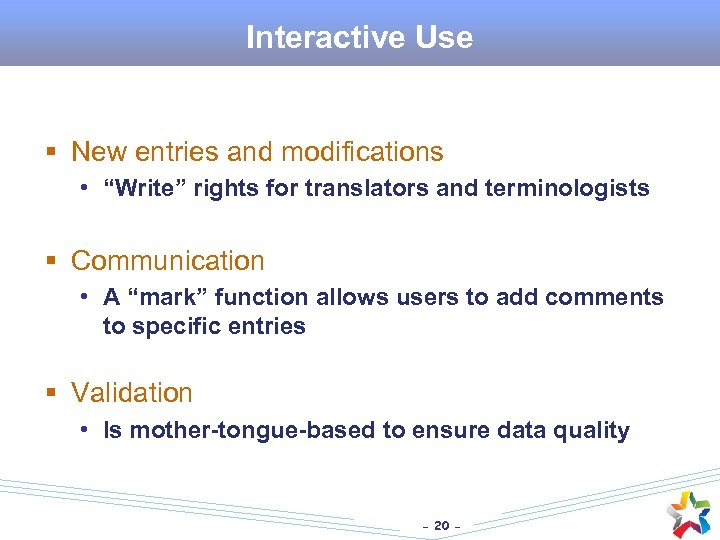 Interactive Use

▪ New entries and modifications
• “Write” rights for translators and terminologists

▪ Communication
• A “mark” function allows users to add comments to specific entries

▪ Validation
• Is mother-tongue-based to ensure data quality

- 20 -